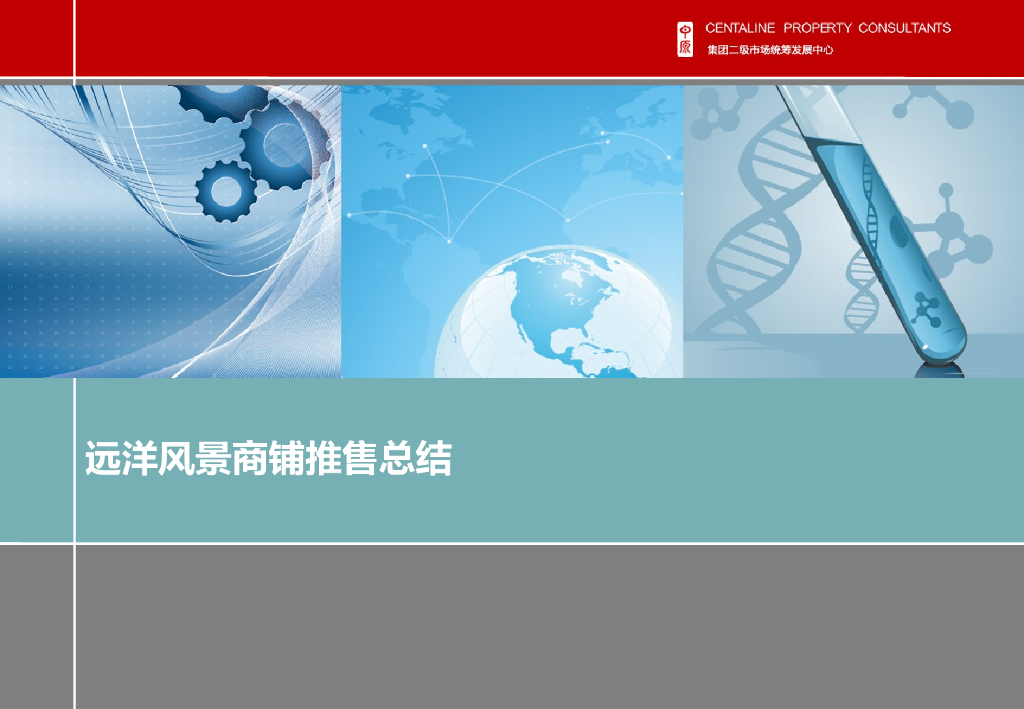 中原 CENTALINE PROPERTY CONSULTANTS
集团二级市场统筹发展中心

远洋风景商铺推售总结